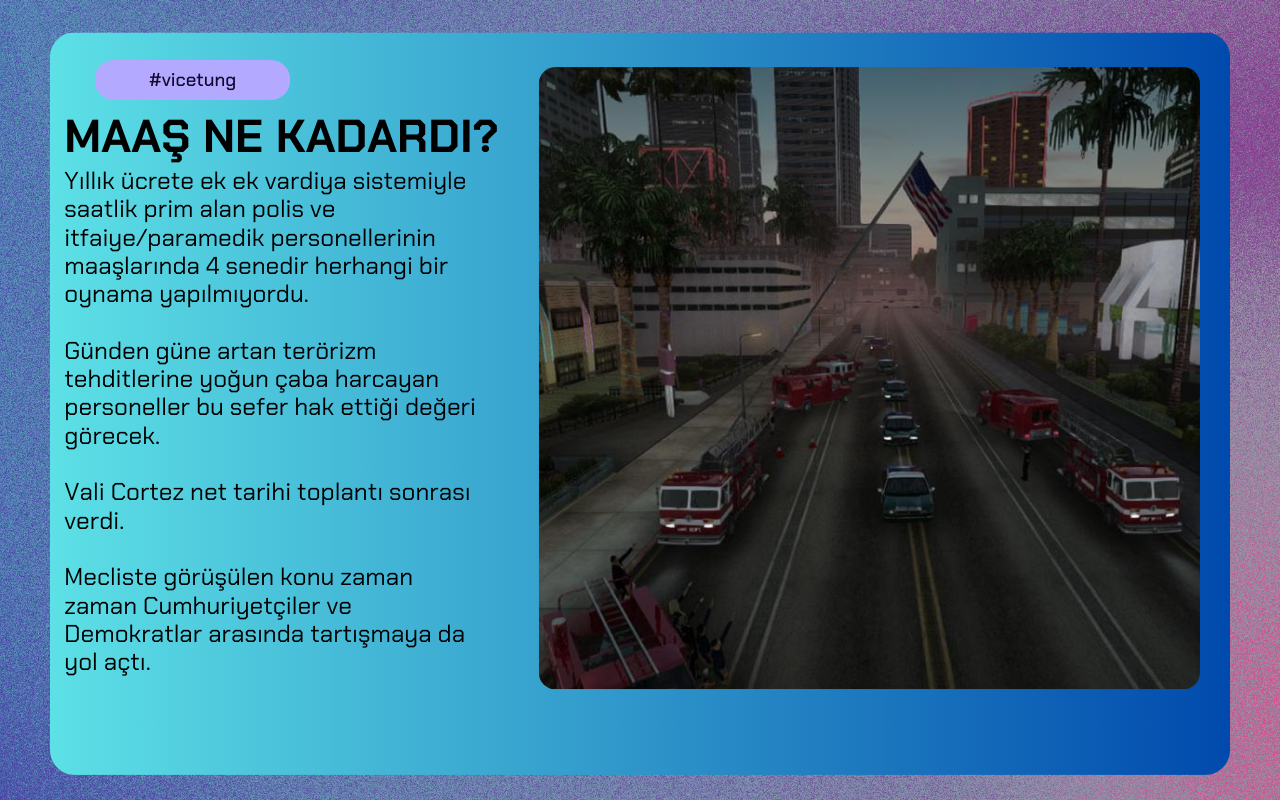 #vicetung

MAAŞ NE KADARDI?

Yıllık ücrete ek ek vardiya sistemiyle saatlik prim alan polis ve itfaiye/paramedik personellerinin maaşlarında 4 senedir herhangi bir oynama yapılmıyordu.

Günden güne artan terörizm tehditlerine yoğun çaba harcayan personeller bu sefer hak ettiği değeri görecek.

Vali Cortez net tarihi toplantı sonrası verdi.

Mecliste görüşülen konu zaman zaman Cumhuriyetçiler ve Demokratlar arasında tartışmaya da yol açtı.